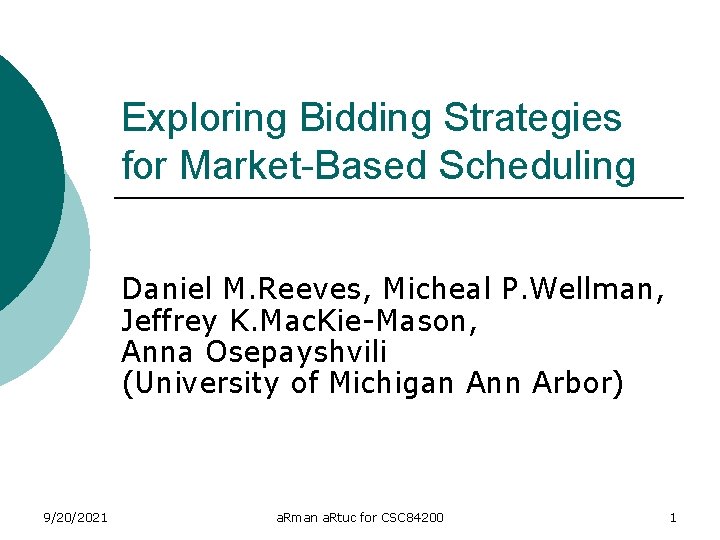 Exploring Bidding Strategies for Market-Based Scheduling

Daniel M.Reeves, Micheal P.Wellman, Jeffrey K.MacKie-Mason, Anna Osepayshvili (University of Michigan Ann Arbor)

9/20/2021

aRman aRtuc for CSC84200

1